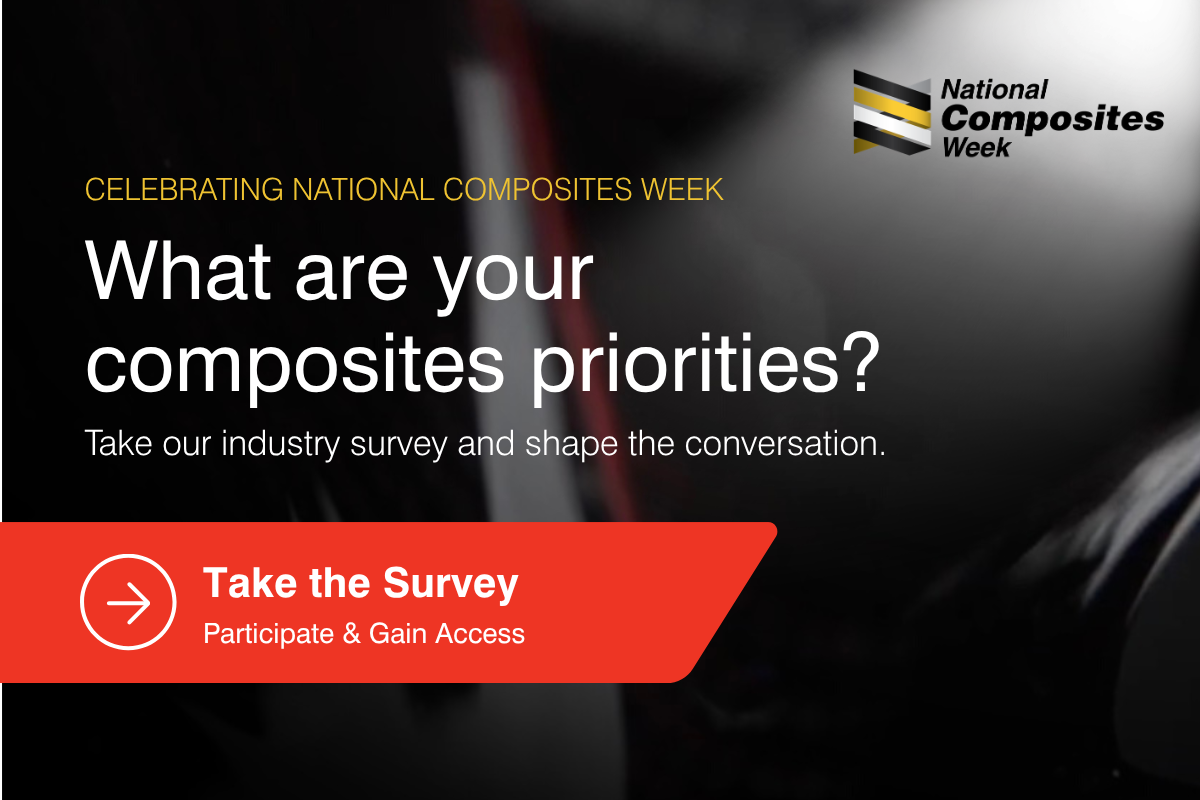 National Composites Week

CELEBRATING NATIONAL COMPOSITES WEEK

What are your composites priorities?

Take our industry survey and shape the conversation.

Take the Survey

Participate & Gain Access